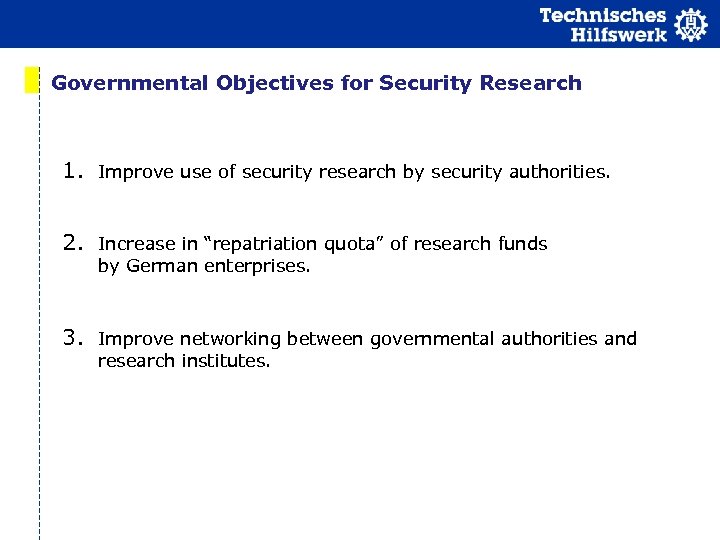 Technisches Hilfswerk

Governmental Objectives for Security Research

1. Improve use of security research by security authorities.

2. Increase in “repatriation quota” of research funds by German enterprises.

3. Improve networking between governmental authorities and research institutes.